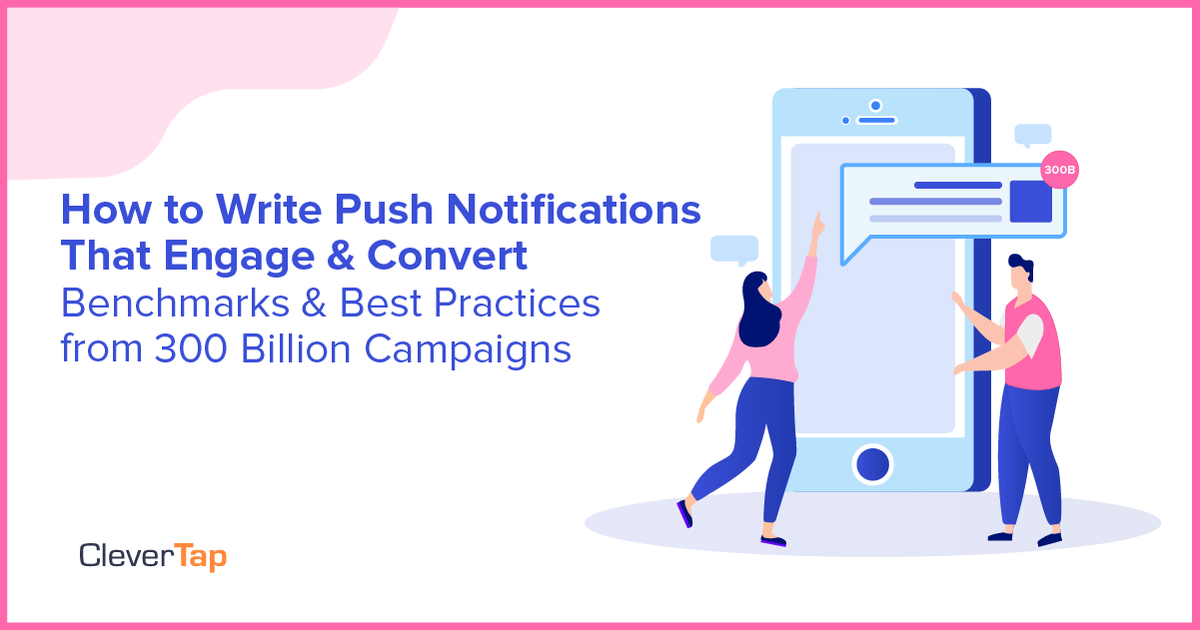 How to Write Push Notifications That Engage & Convert
Benchmarks & Best Practices from 300 Billion Campaigns

300B

CleverTap